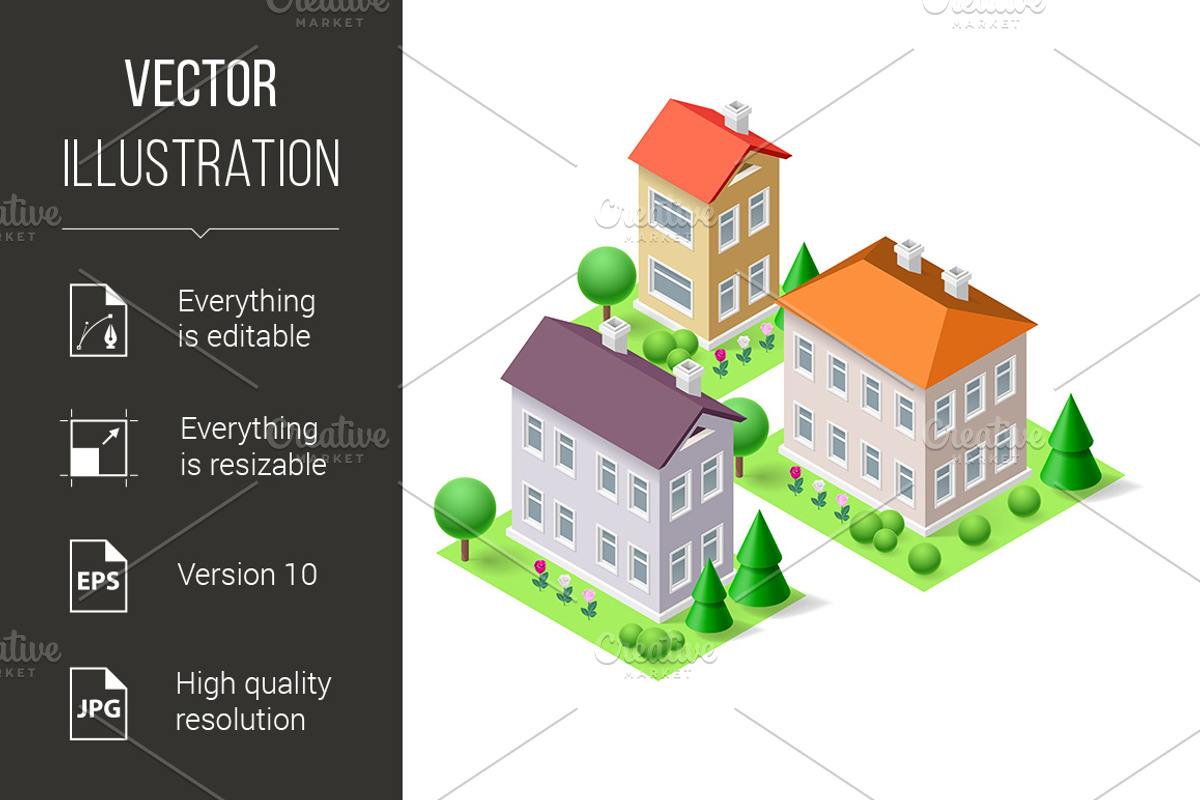 VECTOR
ILLUSTRATION

Everything is editable

Everything is resizable

EPS

Version 10

JPG

High quality resolution

Creative MARKET